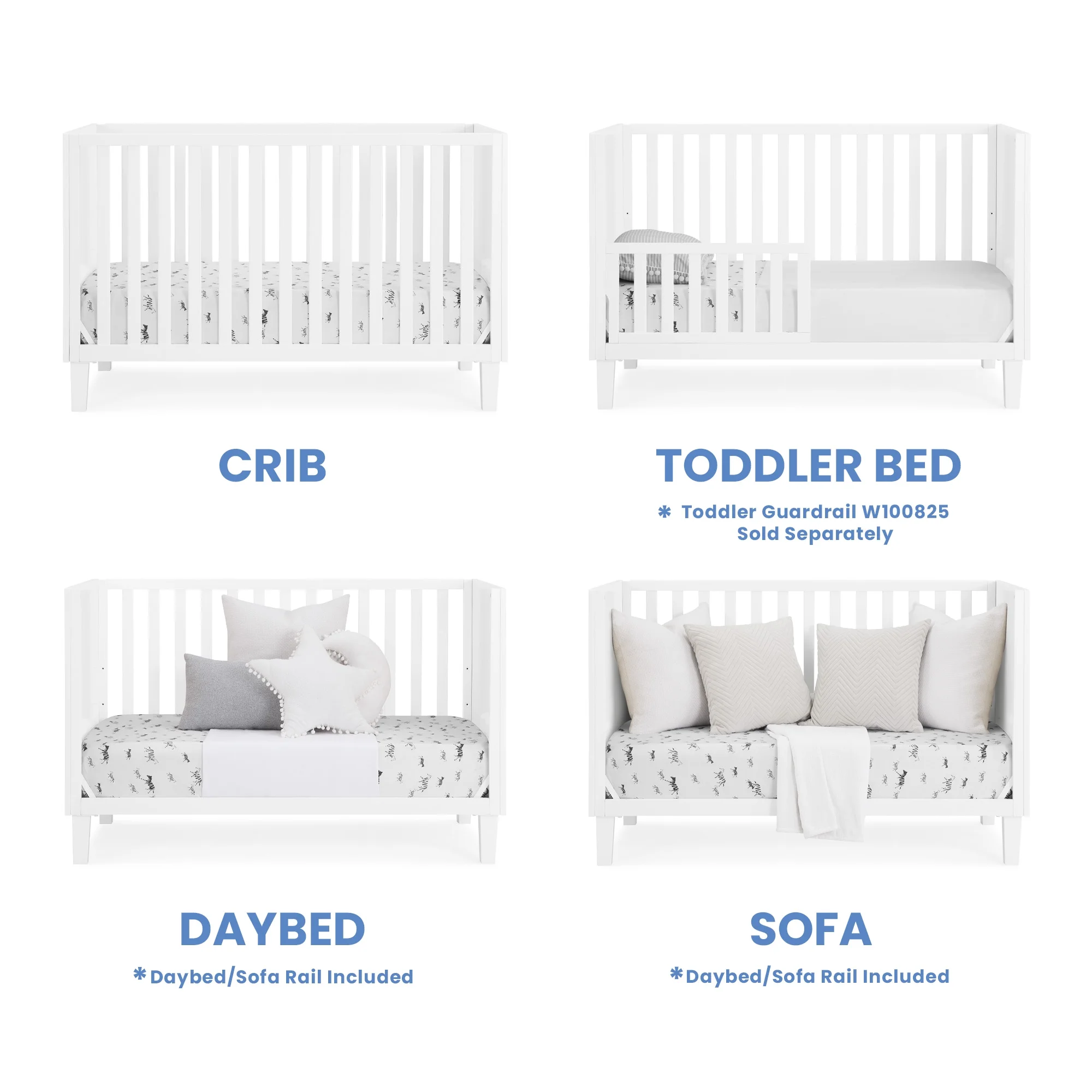 CRIB

TODDLER BED

* Toddler Guardrail W100825 Sold Separately

DAYBED

*Daybed/Sofa Rail Included

SOFA

*Daybed/Sofa Rail Included